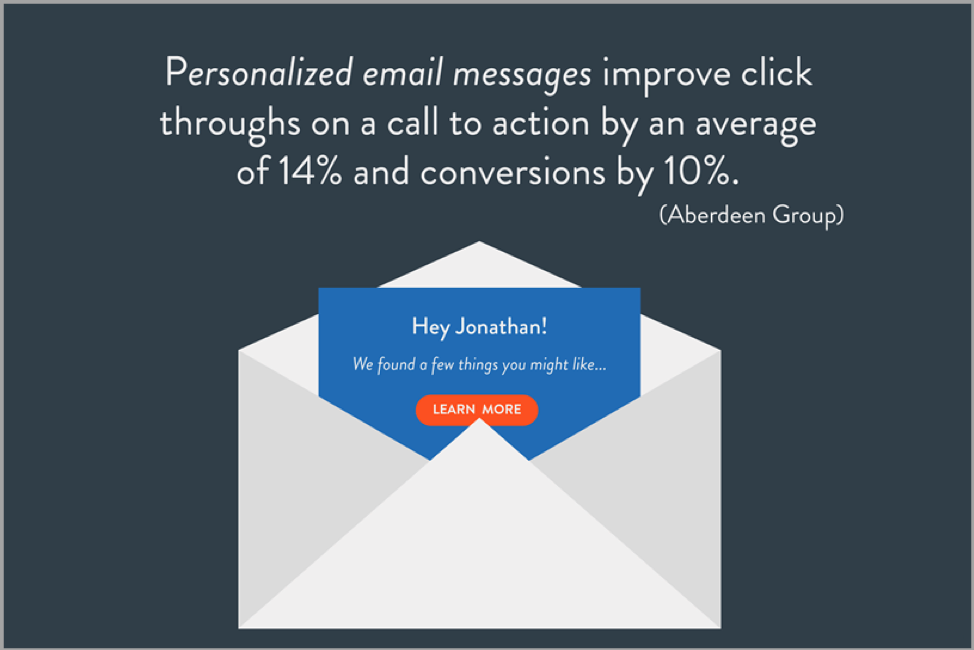 Personalized email messages improve click throughs on a call to action by an average of 14% and conversions by 10%.
(Aberdeen Group)

Hey Jonathan!

We found a few things you might like...

LEARN MORE